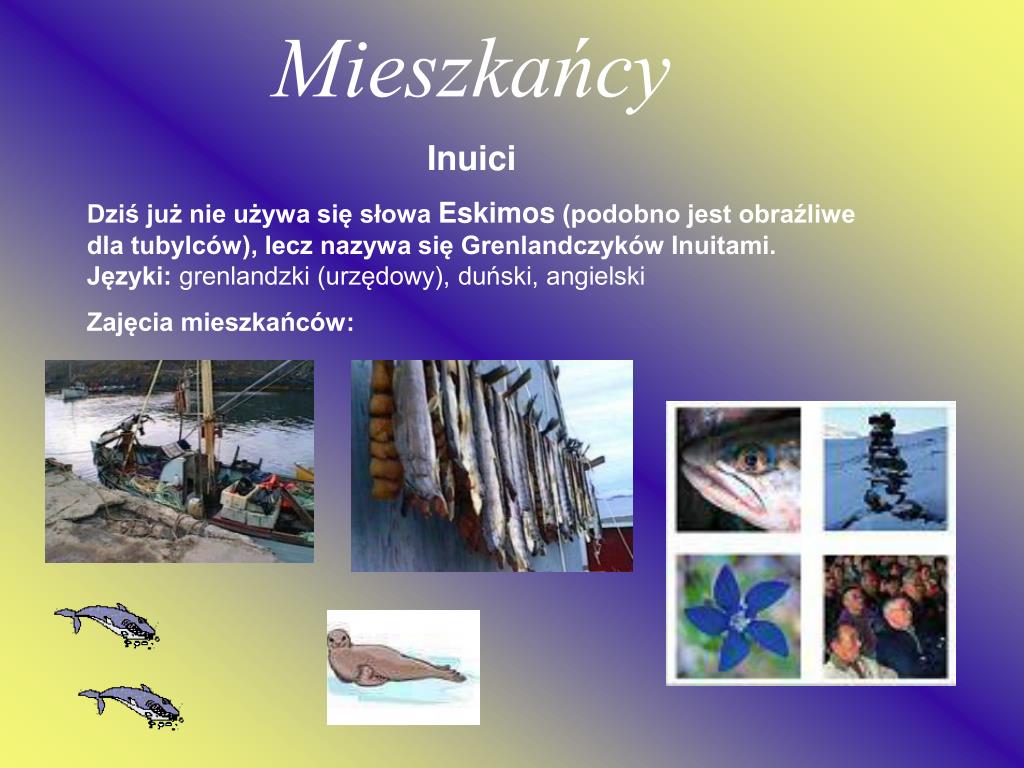 Mieszkańcy

Inuici

Dziś już nie używa się słowa Eskimos (podobno jest obraźliwe dla tubylców), lecz nazywa się Grenlandczyków Inuitami.
Języki: grenlandzki (urzędowy), duński, angielski

Zajęcia mieszkańców: